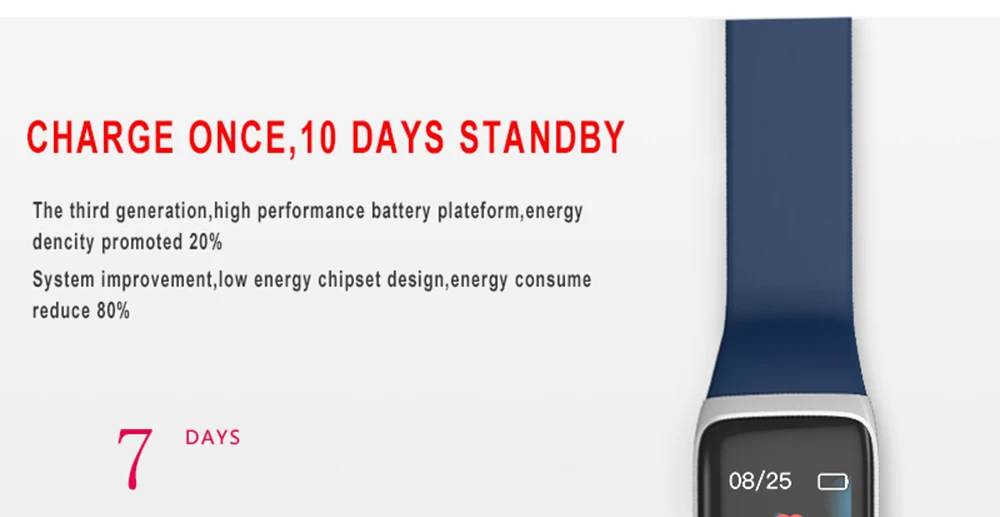 CHARGE ONCE,10 DAYS STANDBY

The third generation,high performance battery plateform,energy dencity promoted 20%

System improvement,low energy chipset design,energy consume reduce 80%

7 DAYS

08/25